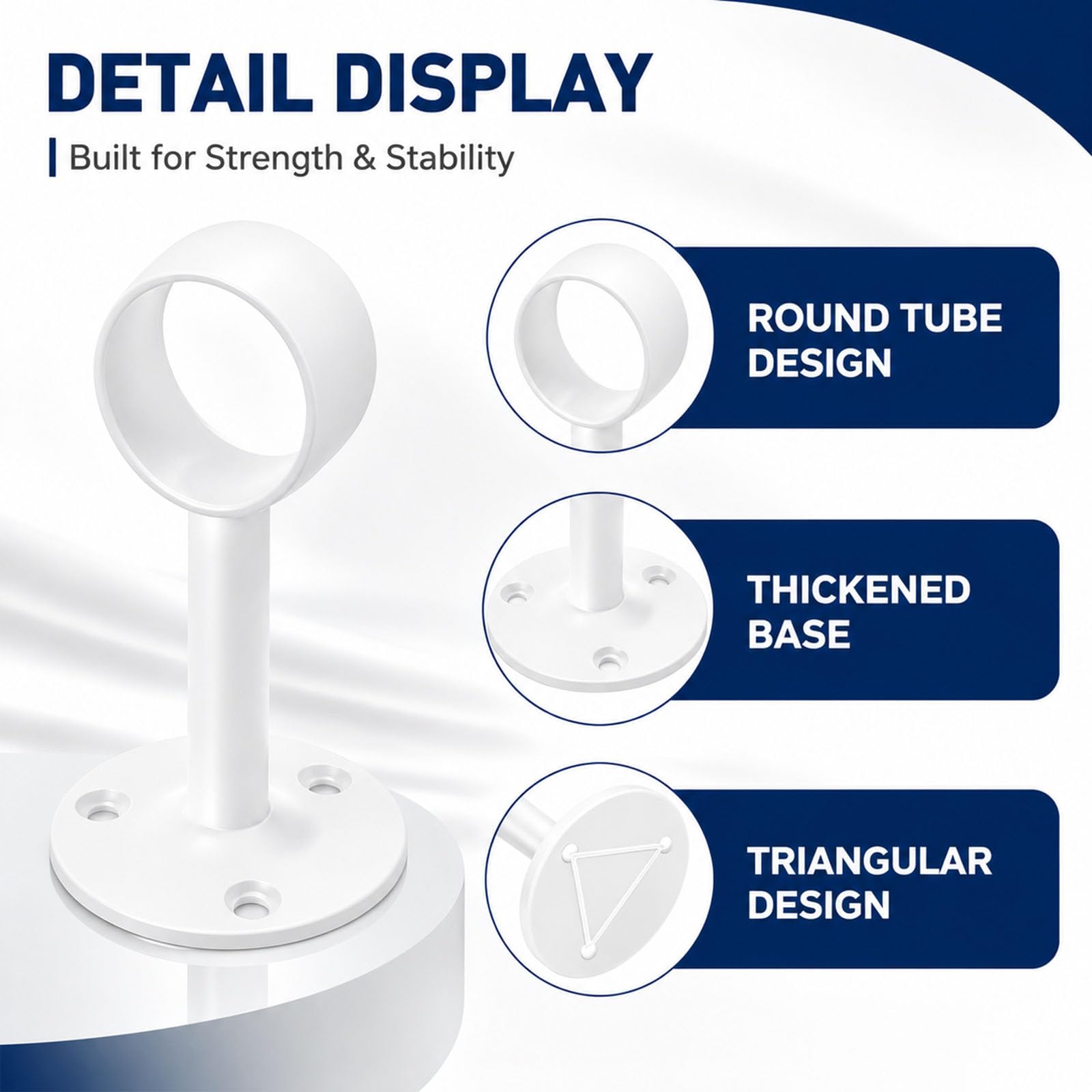 DETAIL DISPLAY

Built for Strength & Stability

ROUND TUBE DESIGN

THICKENED BASE

TRIANGULAR DESIGN